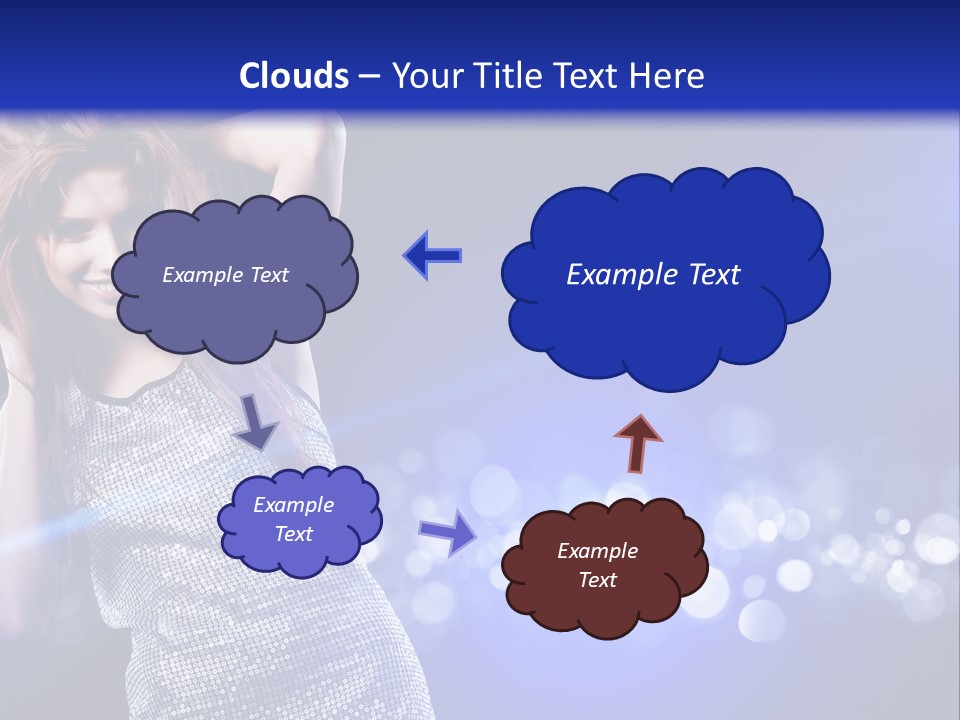 Clouds – Your Title Text Here

Example Text

Example Text

Example Text

Example Text